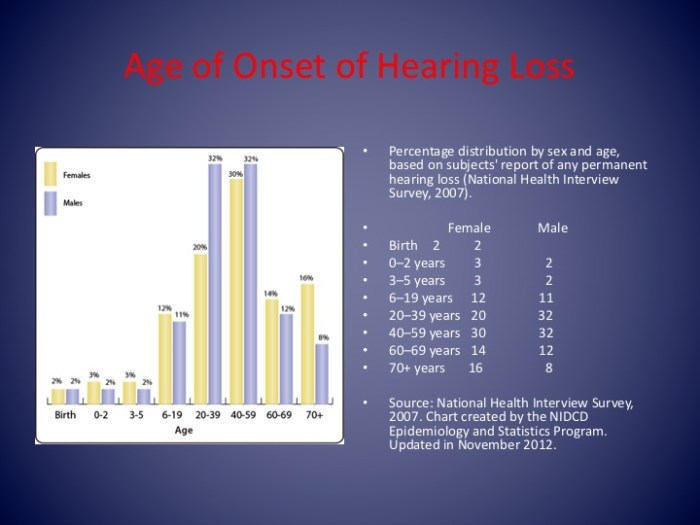 Age of Onset of Hearing Loss

Females
Males

2% 2% 3% 2% 3% 2% 12% 11% 20% 32% 30% 32% 14% 12% 16% 8%

Birth 0-2 3-5 6-19 20-39 40-59 60-69 70+
Age

• Percentage distribution by sex and age, based on subjects' report of any permanent hearing loss (National Health Interview Survey, 2007).

• Female Male
• Birth 2 2
• 0–2 years 3 2
• 3–5 years 3 2
• 6–19 years 12 11
• 20–39 years 20 32
• 40–59 years 30 32
• 60–69 years 14 12
• 70+ years 16 8

• Source: National Health Interview Survey, 2007. Chart created by the NIDCD Epidemiology and Statistics Program. Updated in November 2012.